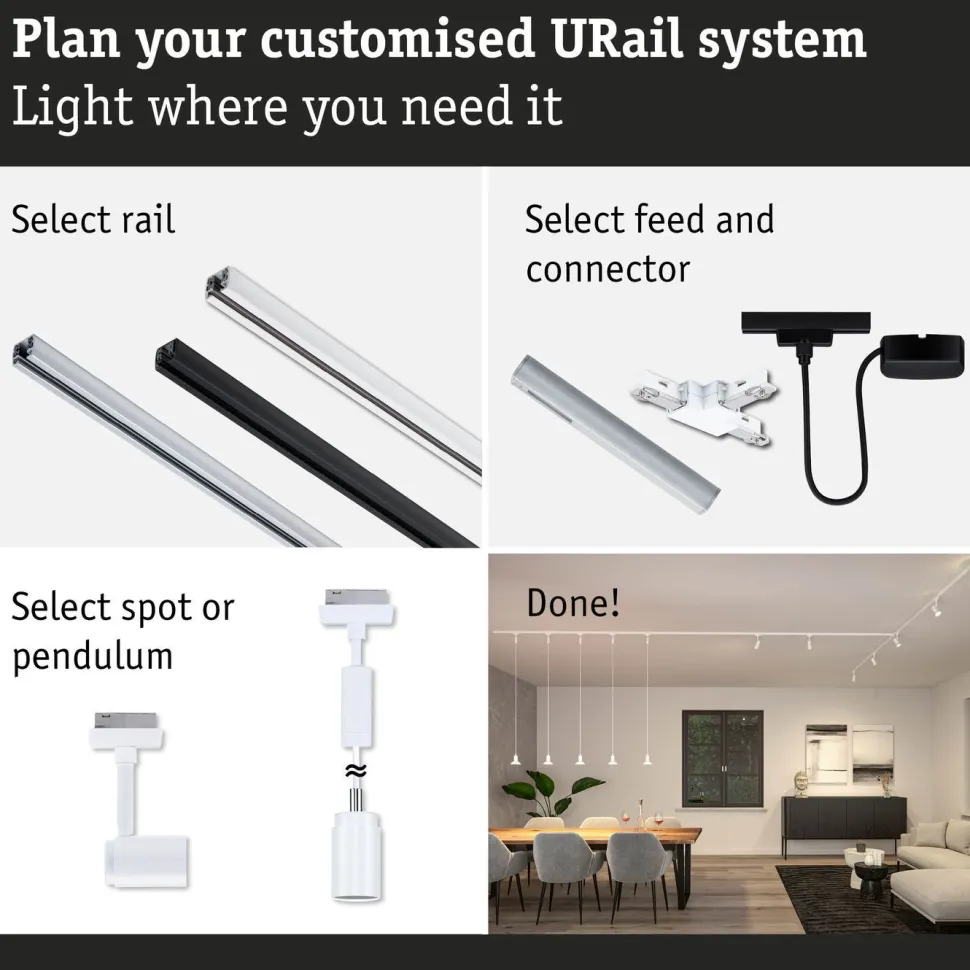 Plan your customised URail system
Light where you need it

Select rail

Select feed and connector

Select spot or pendulum

Done!